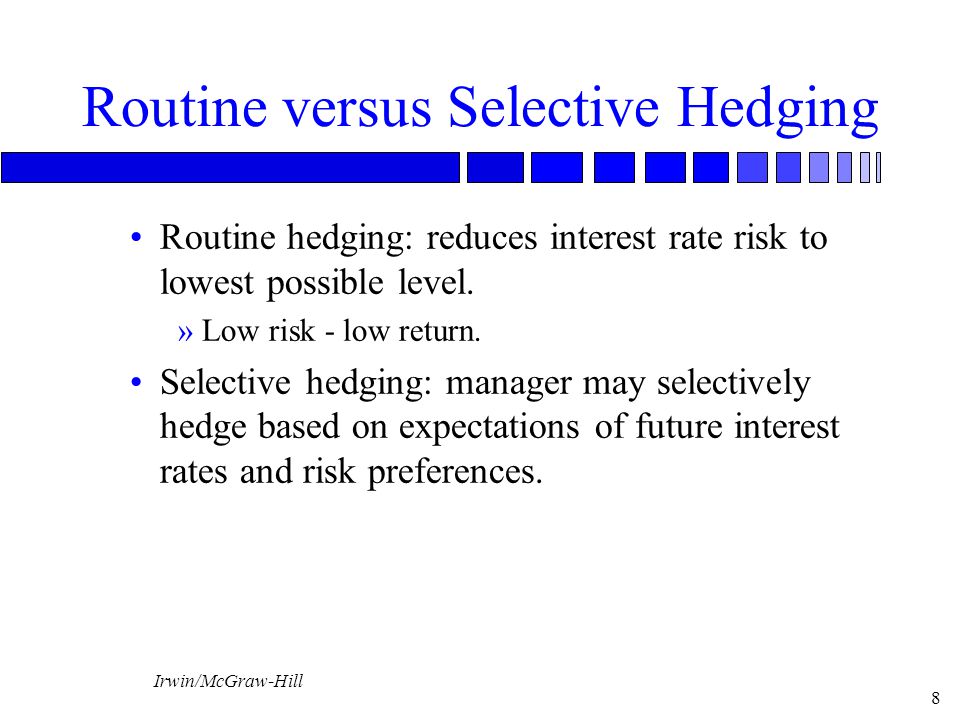 Routine versus Selective Hedging

• Routine hedging: reduces interest rate risk to lowest possible level.

» Low risk - low return.

• Selective hedging: manager may selectively hedge based on expectations of future interest rates and risk preferences.

Irwin/McGraw-Hill

8